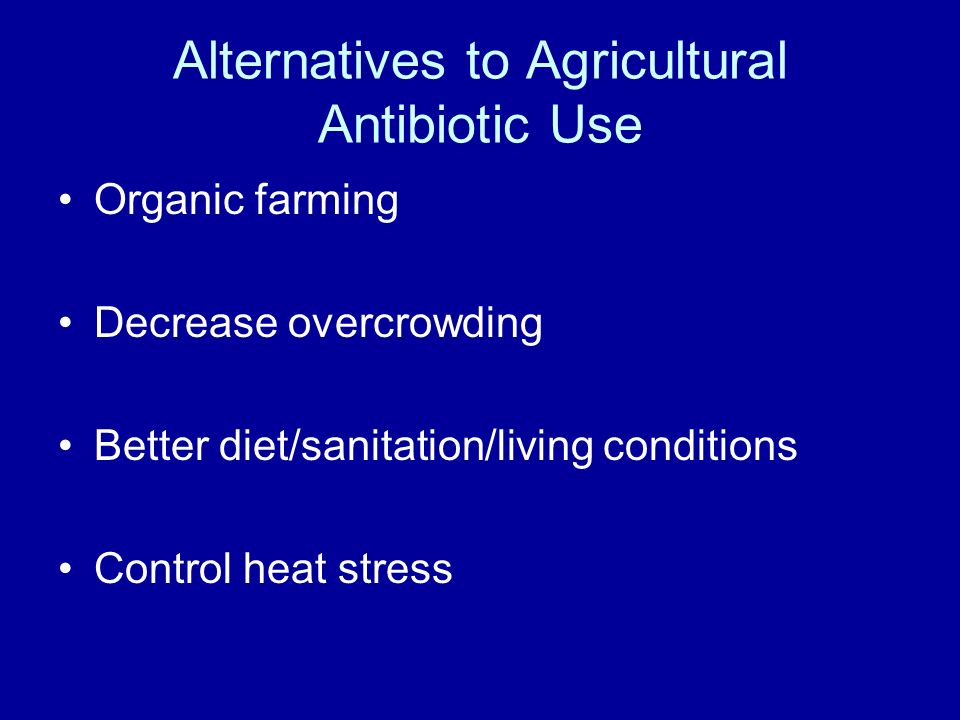 Alternatives to Agricultural Antibiotic Use

• Organic farming

• Decrease overcrowding

• Better diet/sanitation/living conditions

• Control heat stress